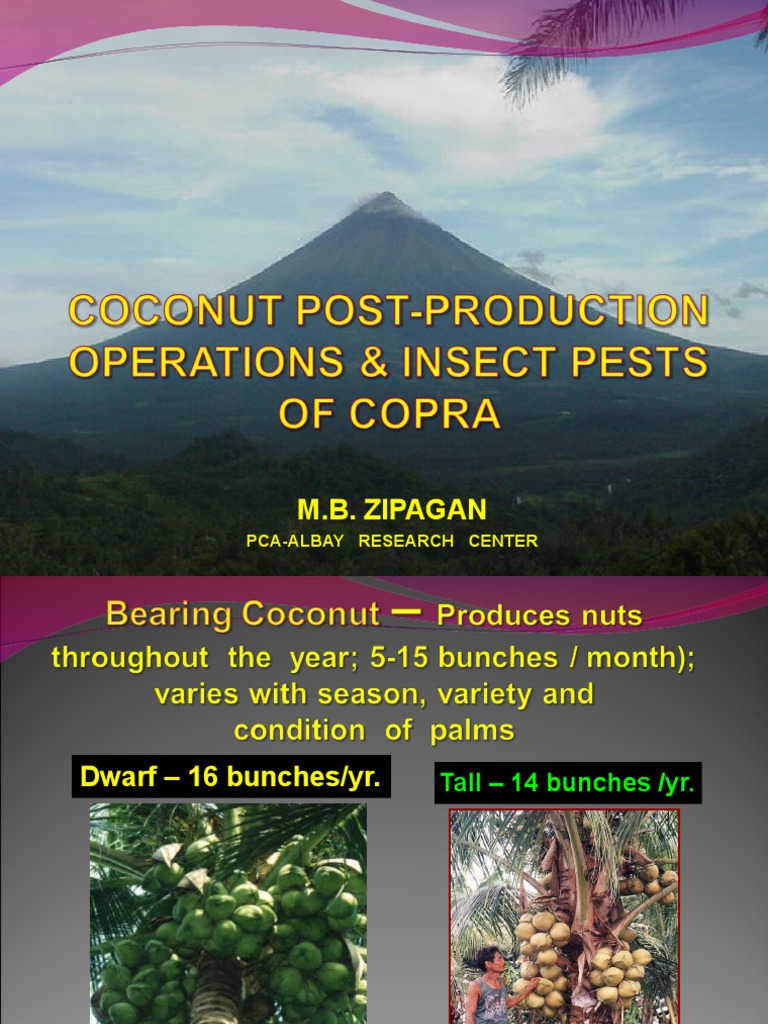 COCONUT POST-PRODUCTION OPERATIONS & INSECT PESTS OF COPRA

M.B. ZIPAGAN
PCA-ALBAY RESEARCH CENTER

Bearing Coconut – Produces nuts throughout the year; 5-15 bunches / month); varies with season, variety and condition of palms

Dwarf – 16 bunches/yr.

Tall – 14 bunches /yr.